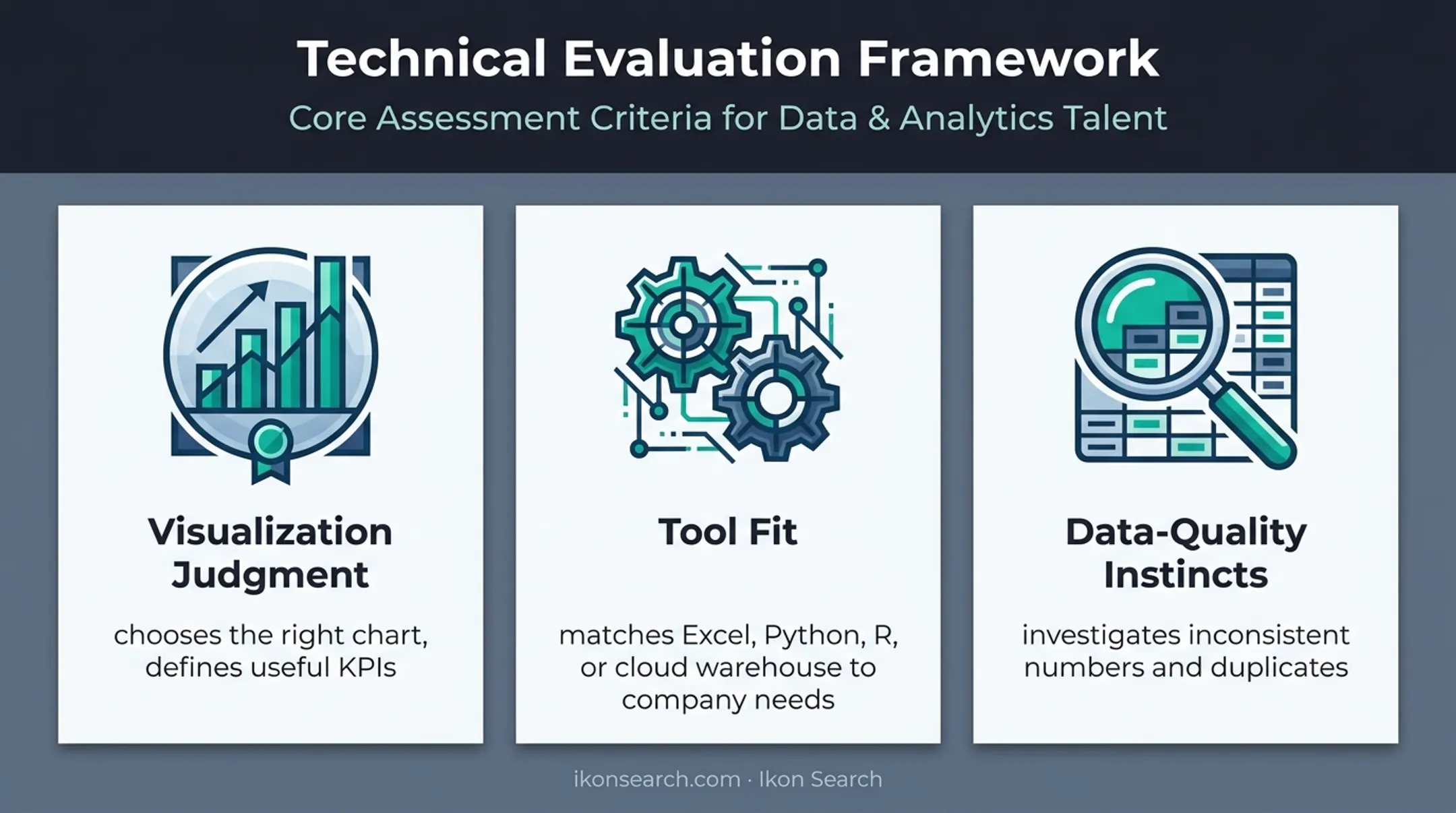 Technical Evaluation Framework
Core Assessment Criteria for Data & Analytics Talent

Visualization Judgment

chooses the right chart, defines useful KPIs

Tool Fit

matches Excel, Python, R, or cloud warehouse to company needs

Data-Quality Instincts

investigates inconsistent numbers and duplicates

ikonsearch.com · Ikon Search